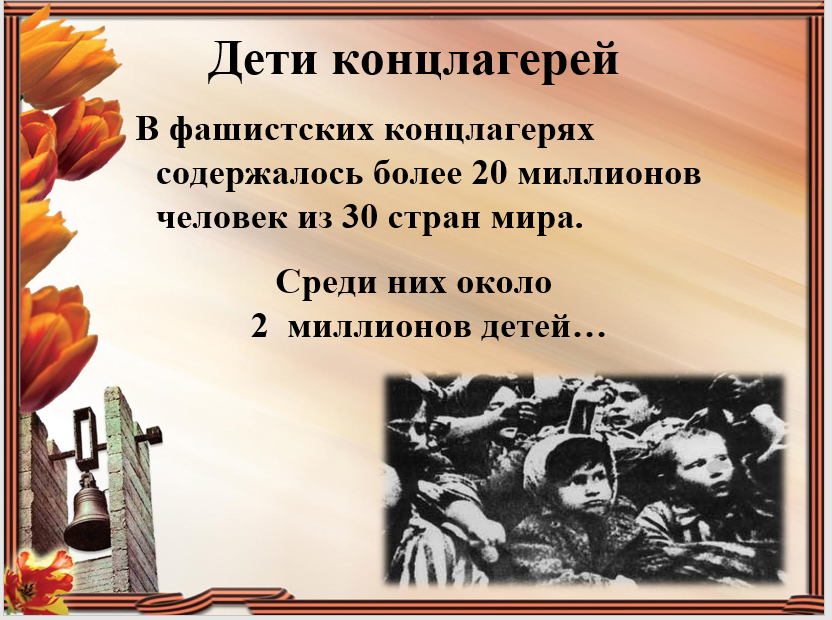 Дети концлагерей

В фашистских концлагерях содержалось более 20 миллионов человек из 30 стран мира.

Среди них около 2 миллионов детей…